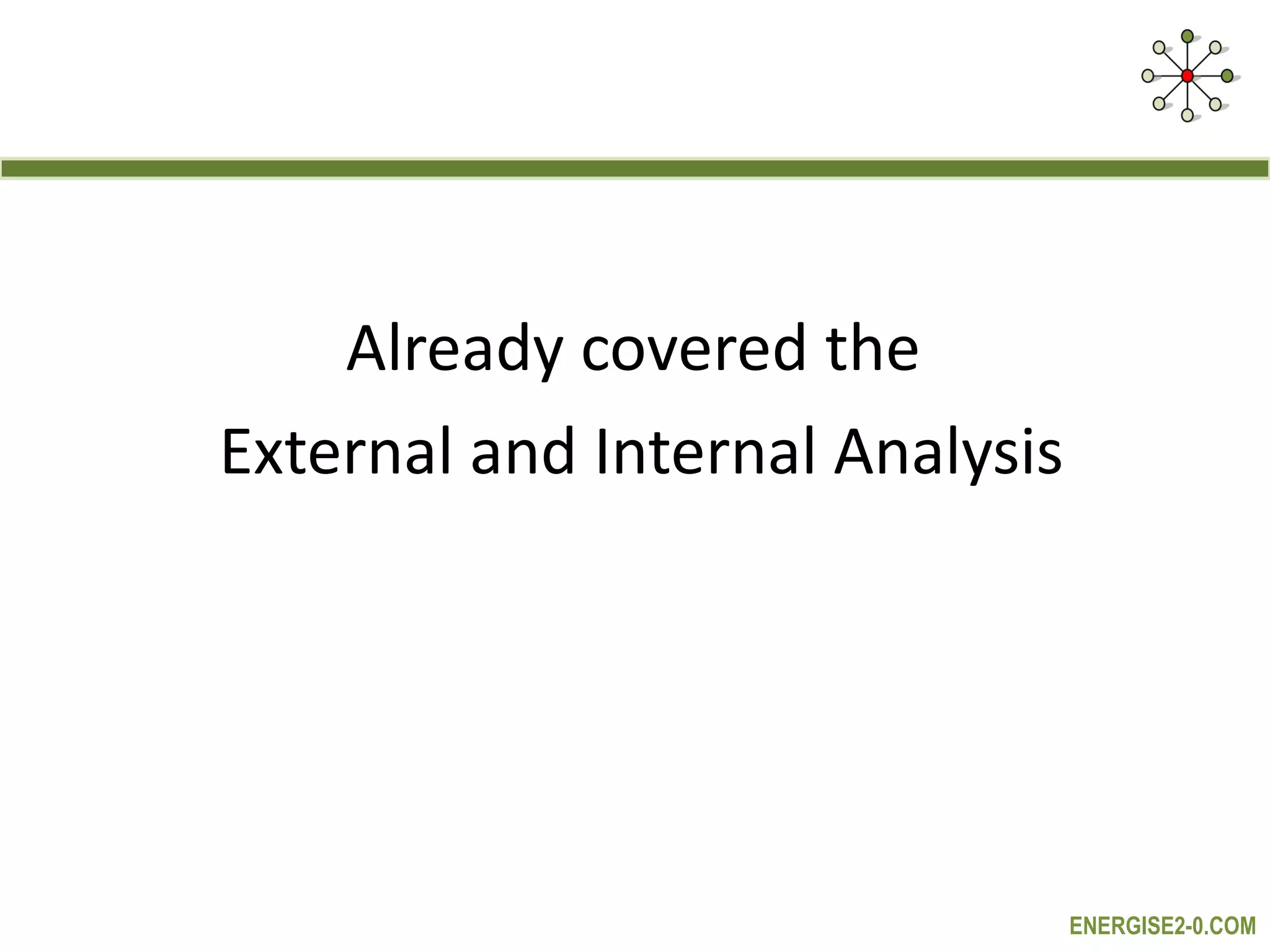 Already covered the
External and Internal Analysis

ENERGISE2-0.COM